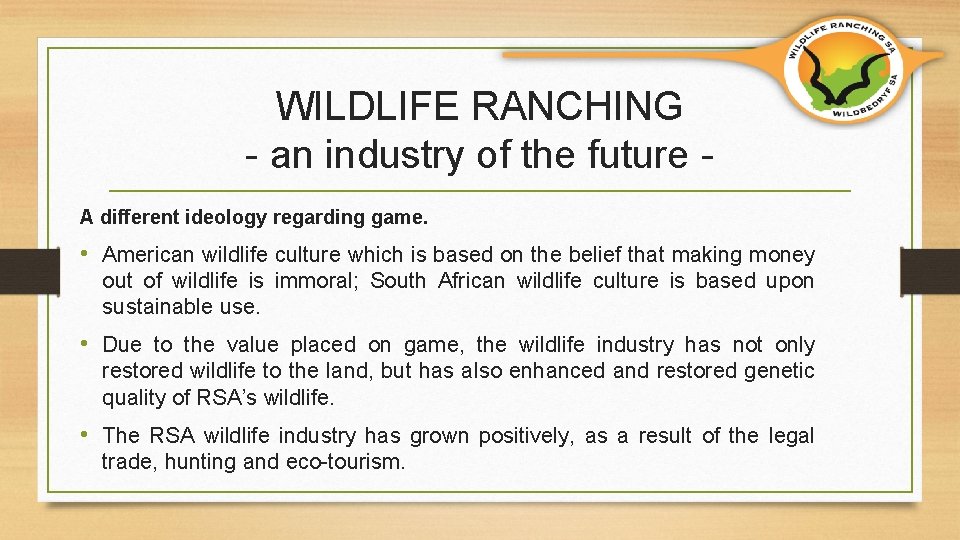 WILDLIFE RANCHING SA
WILDBEDRYF SA

WILDLIFE RANCHING
- an industry of the future -

A different ideology regarding game.

• American wildlife culture which is based on the belief that making money out of wildlife is immoral; South African wildlife culture is based upon sustainable use.

• Due to the value placed on game, the wildlife industry has not only restored wildlife to the land, but has also enhanced and restored genetic quality of RSA's wildlife.

• The RSA wildlife industry has grown positively, as a result of the legal trade, hunting and eco-tourism.